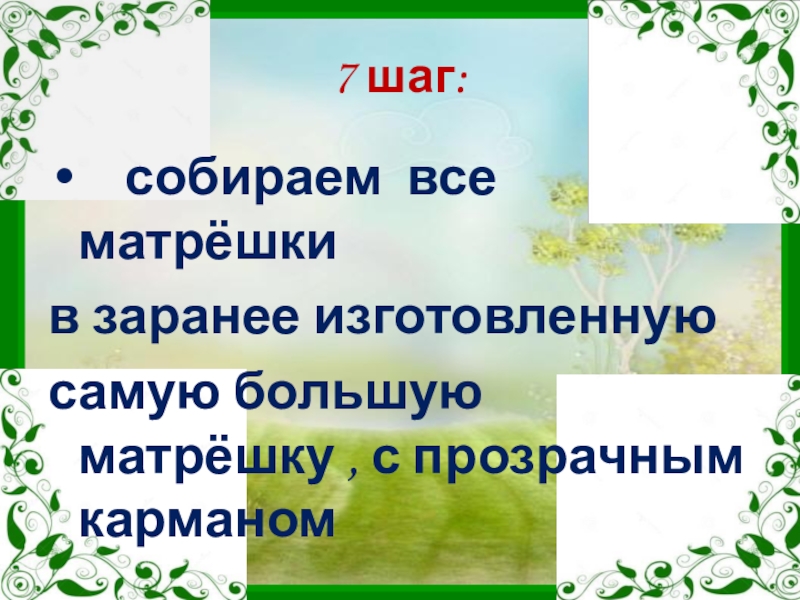 7 шаг:

• собираем все матрёшки
в заранее изготовленную
самую большую матрёшку , с прозрачным карманом